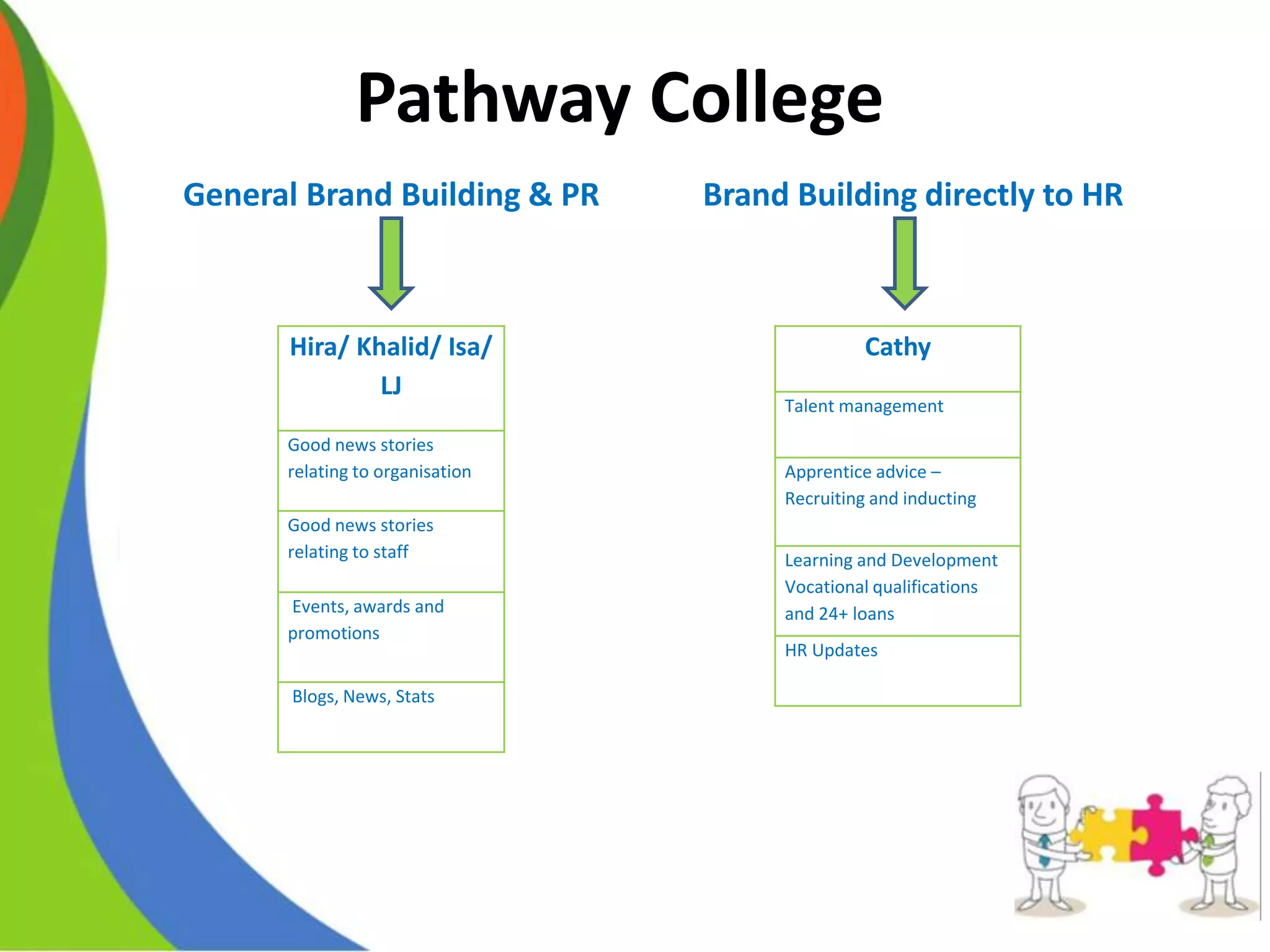 Pathway College

General Brand Building & PR

| Hira/ Khalid/ Isa/ LJ |
|---|
| Good news stories relating to organisation |
| Good news stories relating to staff |
| Events, awards and promotions |
| Blogs, News, Stats |

Brand Building directly to HR

| Cathy |
|---|
| Talent management |
| Apprentice advice – Recruiting and inducting |
| Learning and Development Vocational qualifications and 24+ loans |
| HR Updates |